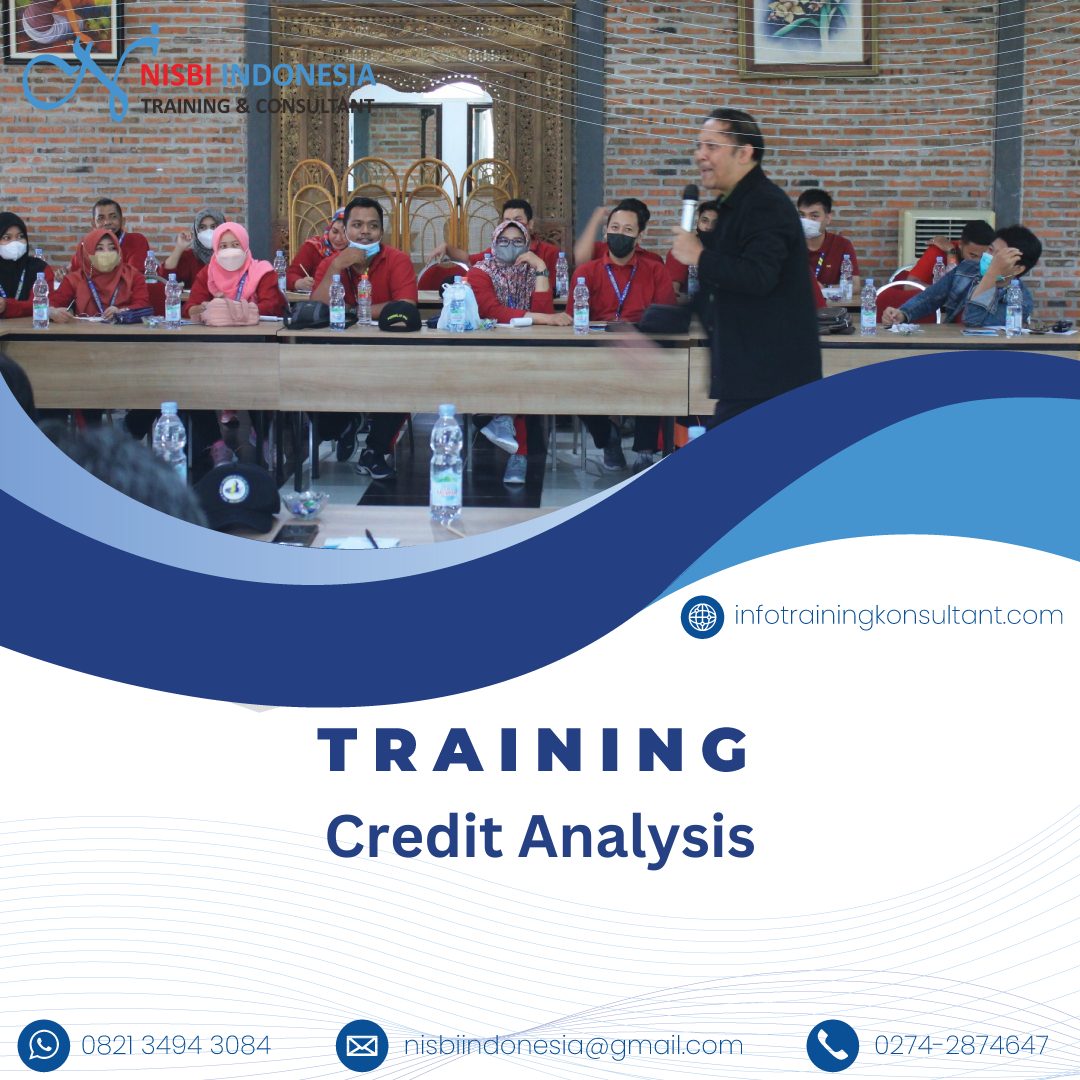 NISBI INDONESIA
TRAINING & CONSULTANT

infotrainingkonsultant.com

TRAINING
Credit Analysis

0821 3494 3084
nisbiindonesia@gmail.com
0274-2874647